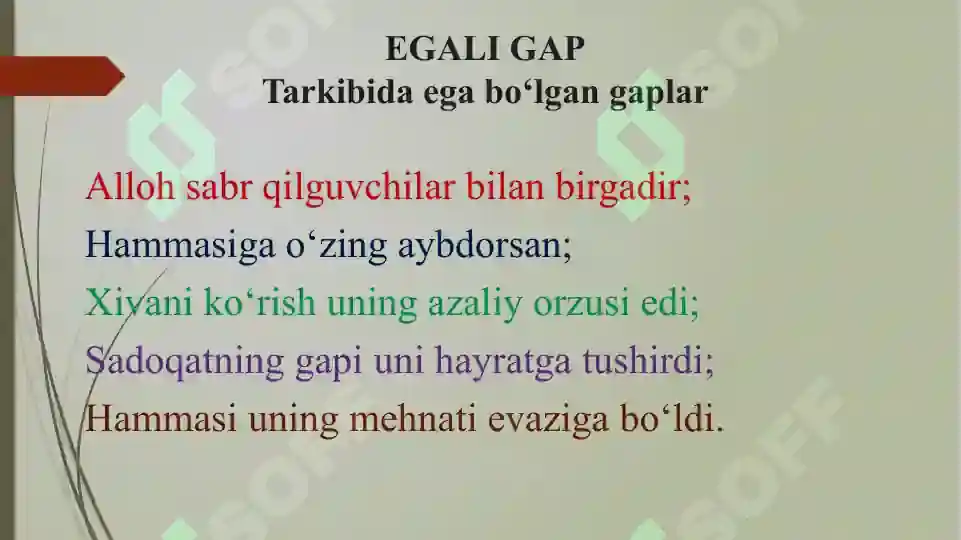 EGALI GAP
Tarkibida ega bo‘lgan gaplar

Alloh sabr qilguvchilar bilan birgadir;
Hammasiga o‘zing aybdorsan;
Xivani ko‘rish uning azaliy orzusi edi;
Sadoqatning gapi uni hayratga tushirdi;
Hammasi uning mehnati evaziga bo‘ldi.

SOFF SOFF SOFF SOFF